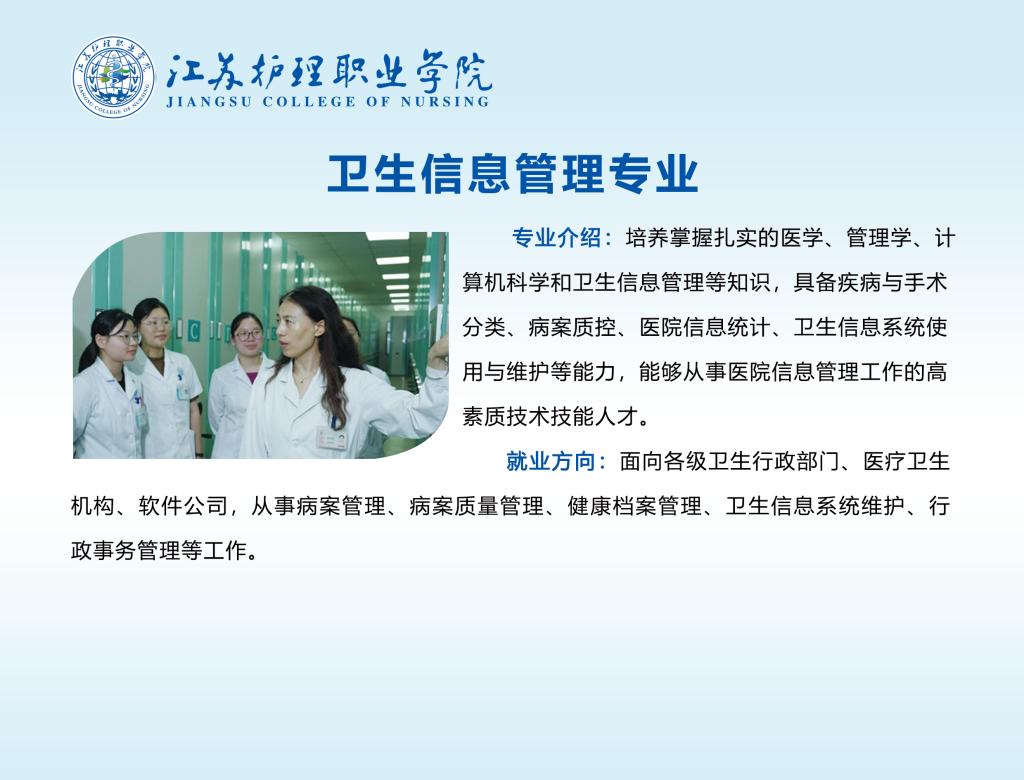 江苏护理职业学院
JIANGSU COLLEGE OF NURSING

卫生信息管理专业

专业介绍：培养掌握扎实的医学、管理学、计算机科学和卫生信息管理等知识，具备疾病与手术分类、病案质控、医院信息统计、卫生信息系统使用与维护等能力，能够从事医院信息管理工作的高素质技术技能人才。

就业方向：面向各级卫生行政部门、医疗卫生机构、软件公司，从事病案管理、病案质量管理、健康档案管理、卫生信息系统维护、行政事务管理等工作。